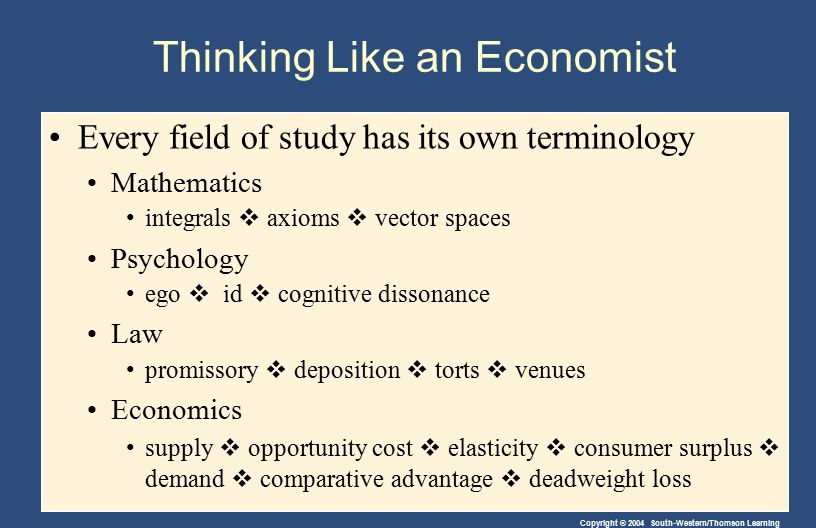 Thinking Like an Economist

• Every field of study has its own terminology

• Mathematics

• integrals ❖ axioms ❖ vector spaces

• Psychology

• ego ❖ id ❖ cognitive dissonance

• Law

• promissory ❖ deposition ❖ torts ❖ venues

• Economics

• supply ❖ opportunity cost ❖ elasticity ❖ consumer surplus ❖ demand ❖ comparative advantage ❖ deadweight loss

Copyright © 2004 South-Western/Thomson Learning